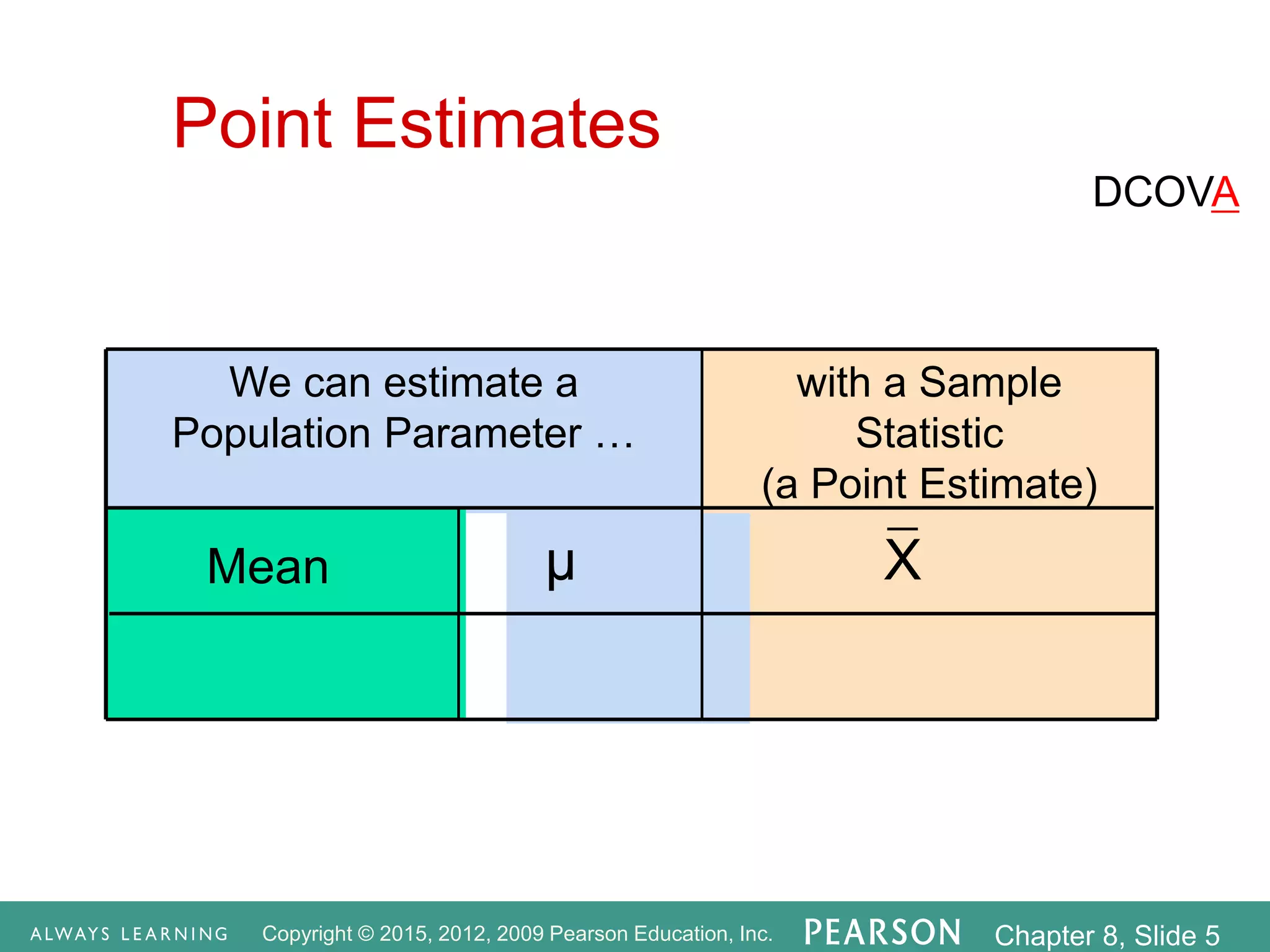 Point Estimates

DCOVA

| We can estimate a Population Parameter … | | with a Sample Statistic (a Point Estimate) |
|---|---|---|
| Mean | μ | $\bar{X}$ |
| | | |

ALWAYS LEARNING Copyright © 2015, 2012, 2009 Pearson Education, Inc. PEARSON Chapter 8, Slide 5